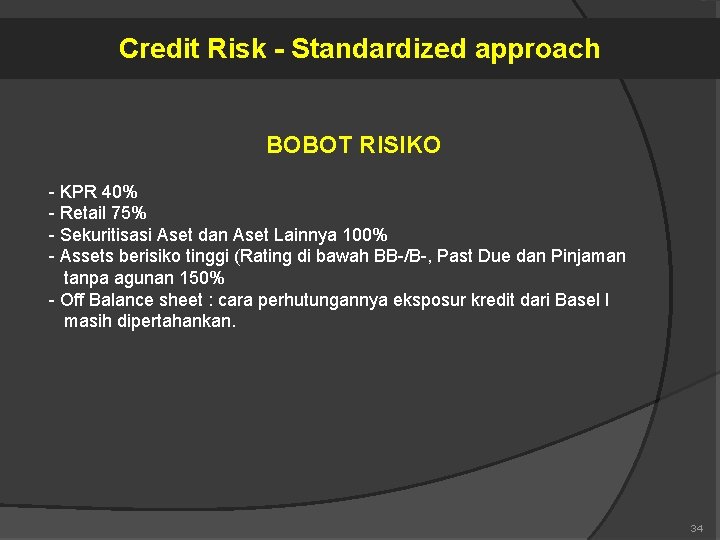 Credit Risk - Standardized approach

BOBOT RISIKO

- KPR 40%
- Retail 75%
- Sekuritisasi Aset dan Aset Lainnya 100%
- Assets berisiko tinggi (Rating di bawah BB-/B-, Past Due dan Pinjaman tanpa agunan 150%
- Off Balance sheet : cara perhutungannya eksposur kredit dari Basel I masih dipertahankan.

34